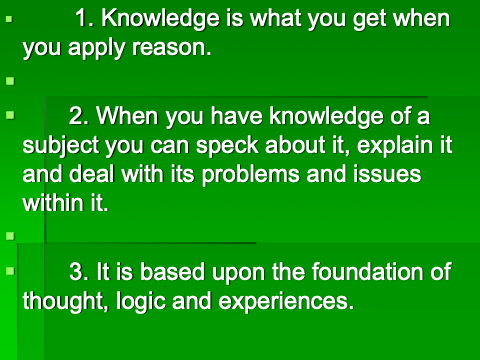 1. Knowledge is what you get when you apply reason.

2. When you have knowledge of a subject you can speck about it, explain it and deal with its problems and issues within it.

3. It is based upon the foundation of thought, logic and experiences.